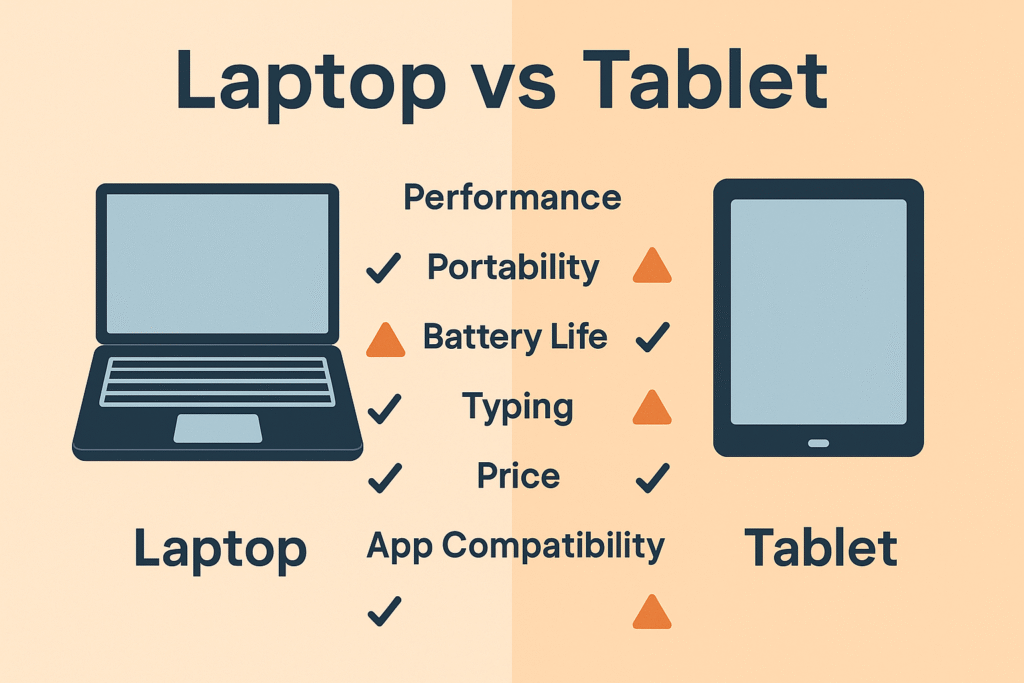 Laptop vs Tablet

Performance

✓ Portability ▲

▲ Battery Life ✓

✓ Typing ▲

✓ Price ✓

App Compatibility

✓ ▲

Laptop

Tablet